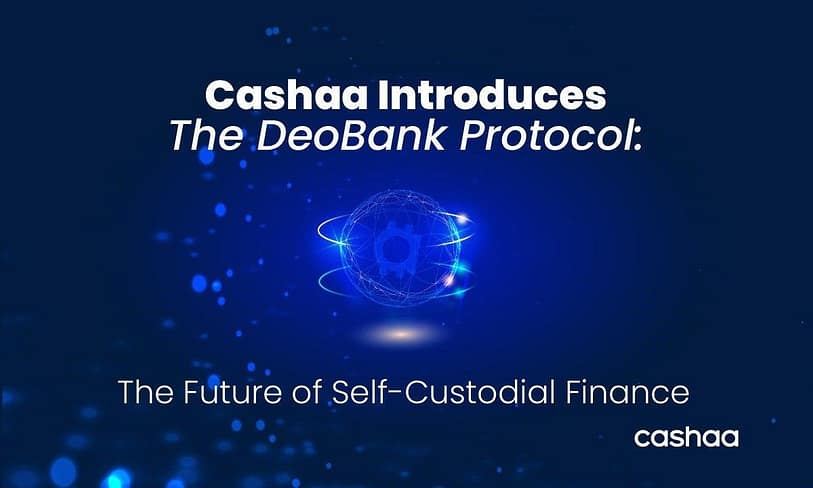 Cashaa Introduces
The DeoBank Protocol:

The Future of Self-Custodial Finance

cashaa